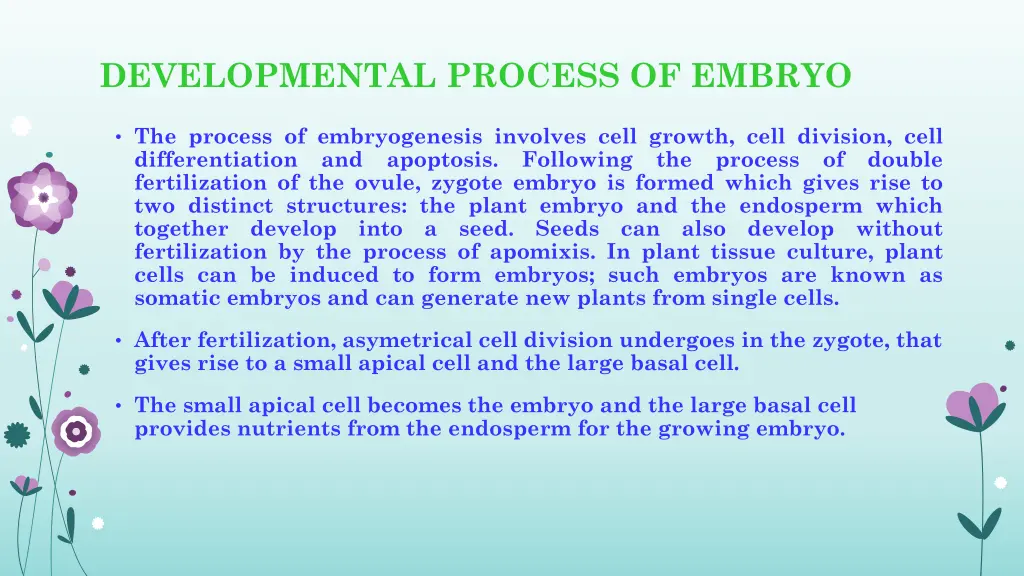 DEVELOPMENTAL PROCESS OF EMBRYO

• The process of embryogenesis involves cell growth, cell division, cell differentiation and apoptosis. Following the process of double fertilization of the ovule, zygote embryo is formed which gives rise to two distinct structures: the plant embryo and the endosperm which together develop into a seed. Seeds can also develop without fertilization by the process of apomixis. In plant tissue culture, plant cells can be induced to form embryos; such embryos are known as somatic embryos and can generate new plants from single cells.

• After fertilization, asymetrical cell division undergoes in the zygote, that gives rise to a small apical cell and the large basal cell.

• The small apical cell becomes the embryo and the large basal cell provides nutrients from the endosperm for the growing embryo.